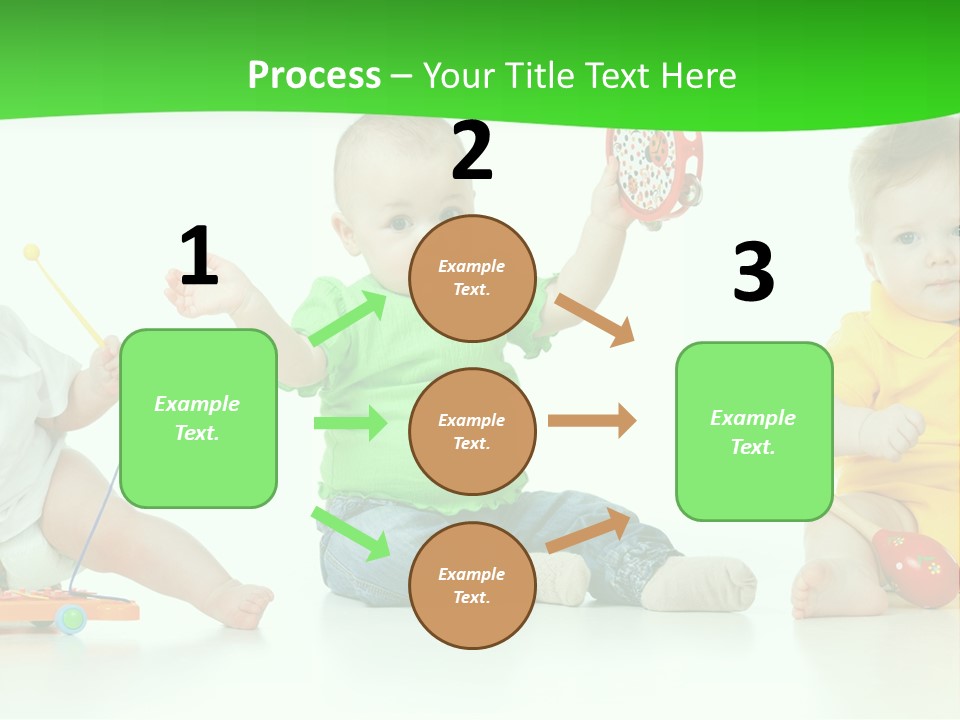 Process – Your Title Text Here

1

Example Text.

2

Example Text.

Example Text.

Example Text.

3

Example Text.